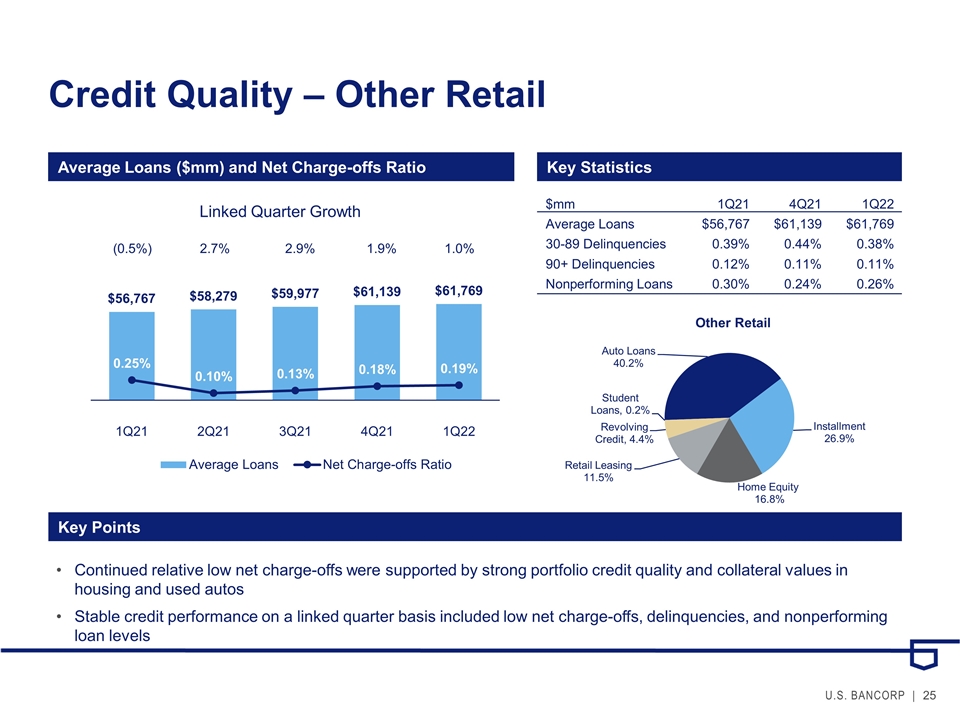 Credit Quality – Other Retail

Average Loans ($mm) and Net Charge-offs Ratio

Linked Quarter Growth

(0.5%) 2.7% 2.9% 1.9% 1.0%

$56,767 $58,279 $59,977 $61,139 $61,769

0.25% 0.10% 0.13% 0.18% 0.19%

1Q21 2Q21 3Q21 4Q21 1Q22

Average Loans Net Charge-offs Ratio

Key Statistics

| $mm | 1Q21 | 4Q21 | 1Q22 |
|---|---|---|---|
| Average Loans | $56,767 | $61,139 | $61,769 |
| 30-89 Delinquencies | 0.39% | 0.44% | 0.38% |
| 90+ Delinquencies | 0.12% | 0.11% | 0.11% |
| Nonperforming Loans | 0.30% | 0.24% | 0.26% |

Other Retail

Auto Loans 40.2%

Student Loans, 0.2%

Revolving Credit, 4.4%

Retail Leasing 11.5%

Home Equity 16.8%

Installment 26.9%

Key Points

• Continued relative low net charge-offs were supported by strong portfolio credit quality and collateral values in housing and used autos

• Stable credit performance on a linked quarter basis included low net charge-offs, delinquencies, and nonperforming loan levels

U.S. BANCORP | 25